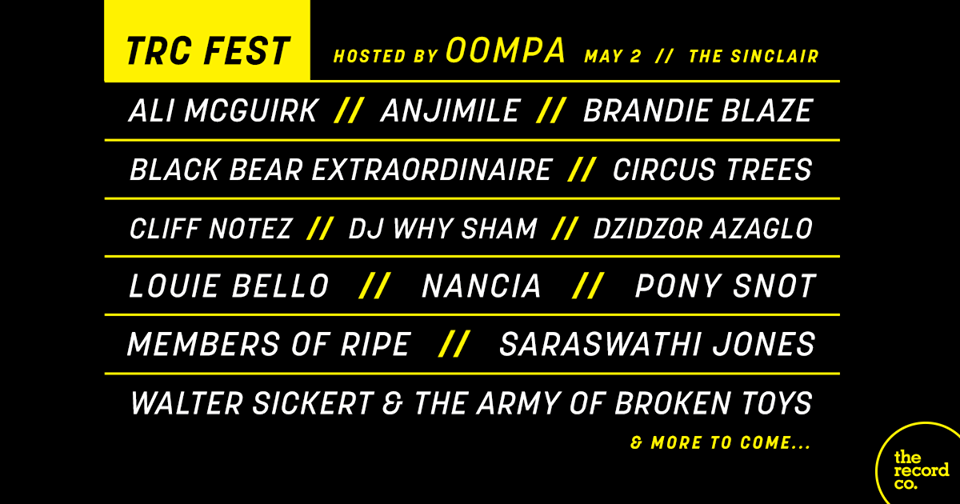 TRC FEST HOSTED BY OOMPA MAY 2 // THE SINCLAIR

ALI MCGUIRK // ANJIMILE // BRANDIE BLAZE

BLACK BEAR EXTRAORDINAIRE // CIRCUS TREES

CLIFF NOTEZ // DJ WHY SHAM // DZIDZOR AZAGLO

LOUIE BELLO // NANCIA // PONY SNOT

MEMBERS OF RIPE // SARASWATHI JONES

WALTER SICKERT & THE ARMY OF BROKEN TOYS

& MORE TO COME...

the record co.